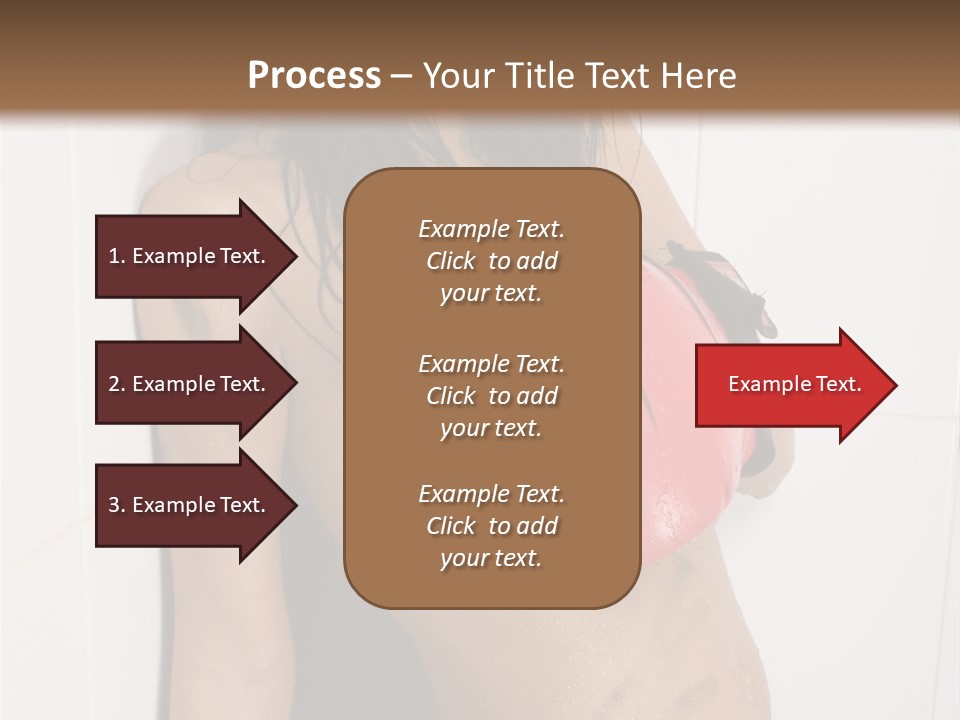 Process – Your Title Text Here

1. Example Text.

2. Example Text.

3. Example Text.

Example Text. Click to add your text.

Example Text. Click to add your text.

Example Text. Click to add your text.

Example Text.